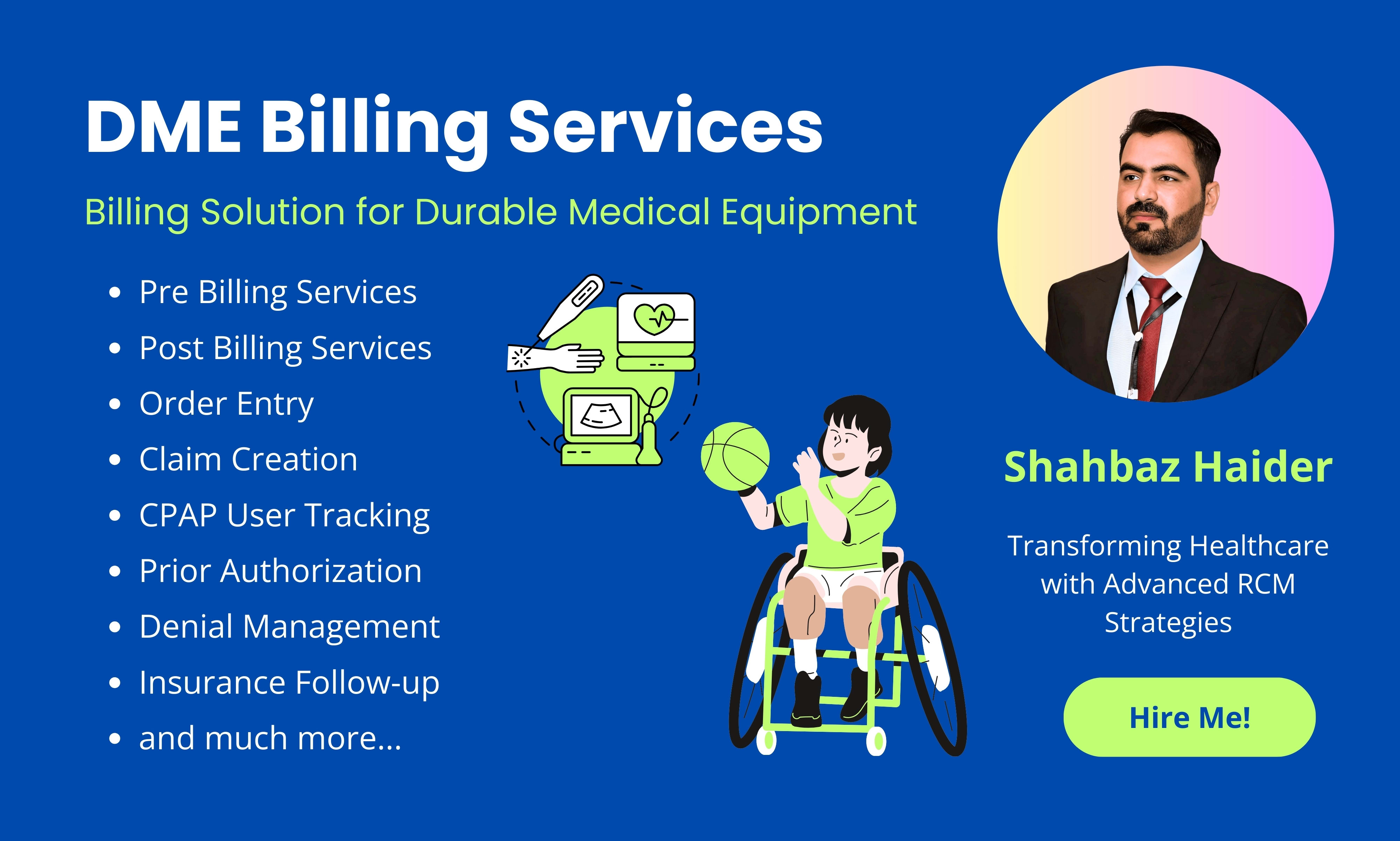 DME Billing Services

Billing Solution for Durable Medical Equipment

- Pre Billing Services
- Post Billing Services
- Order Entry
- Claim Creation
- CPAP User Tracking
- Prior Authorization
- Denial Management
- Insurance Follow-up
- and much more...

Shahbaz Haider

Transforming Healthcare with Advanced RCM Strategies

Hire Me!